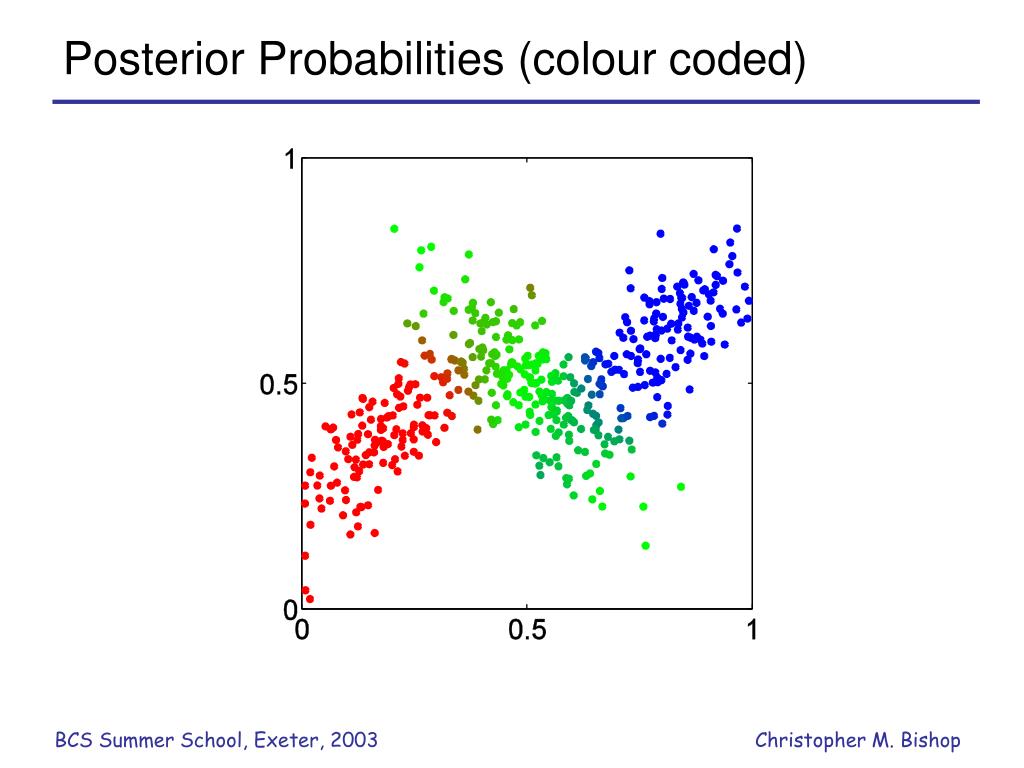 Posterior Probabilities (colour coded)

1
0.5
0
0
0.5
1

BCS Summer School, Exeter, 2003

Christopher M. Bishop